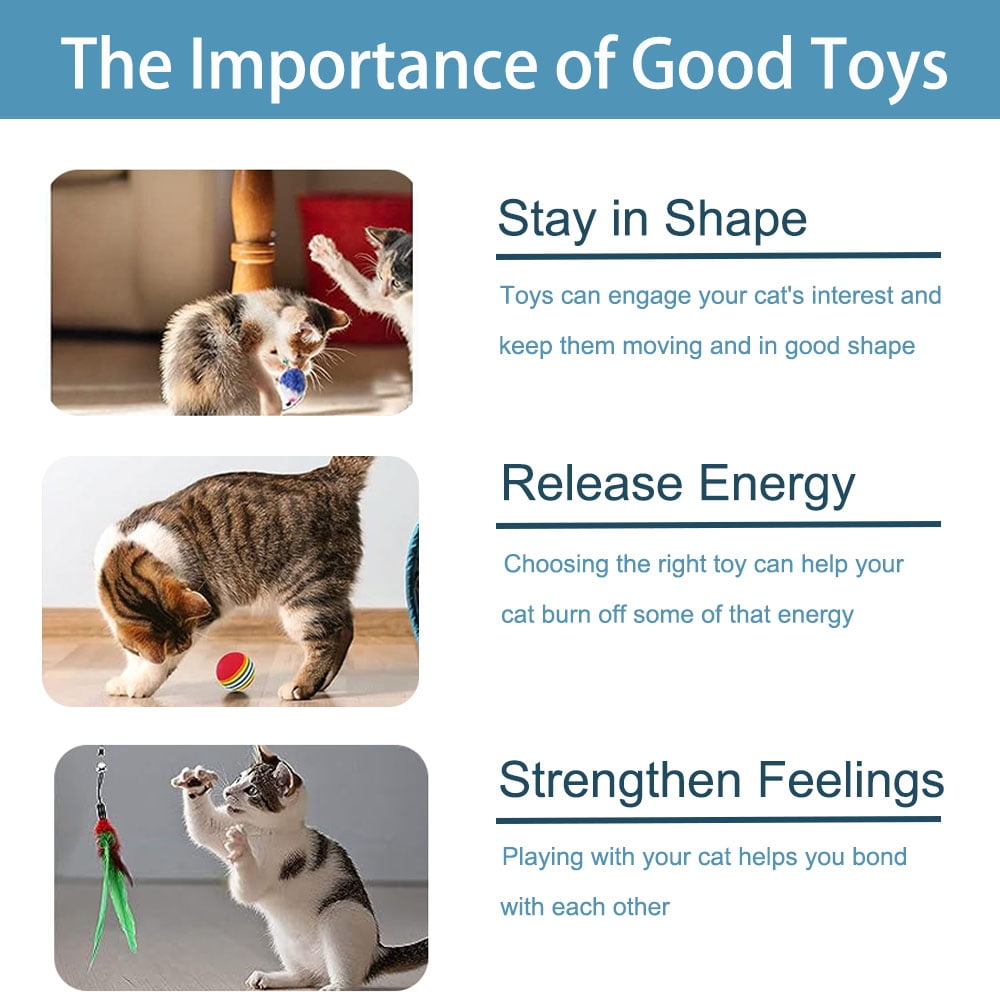 The Importance of Good Toys

Stay in Shape

Toys can engage your cat's interest and keep them moving and in good shape

Release Energy

Choosing the right toy can help your cat burn off some of that energy

Strengthen Feelings

Playing with your cat helps you bond with each other